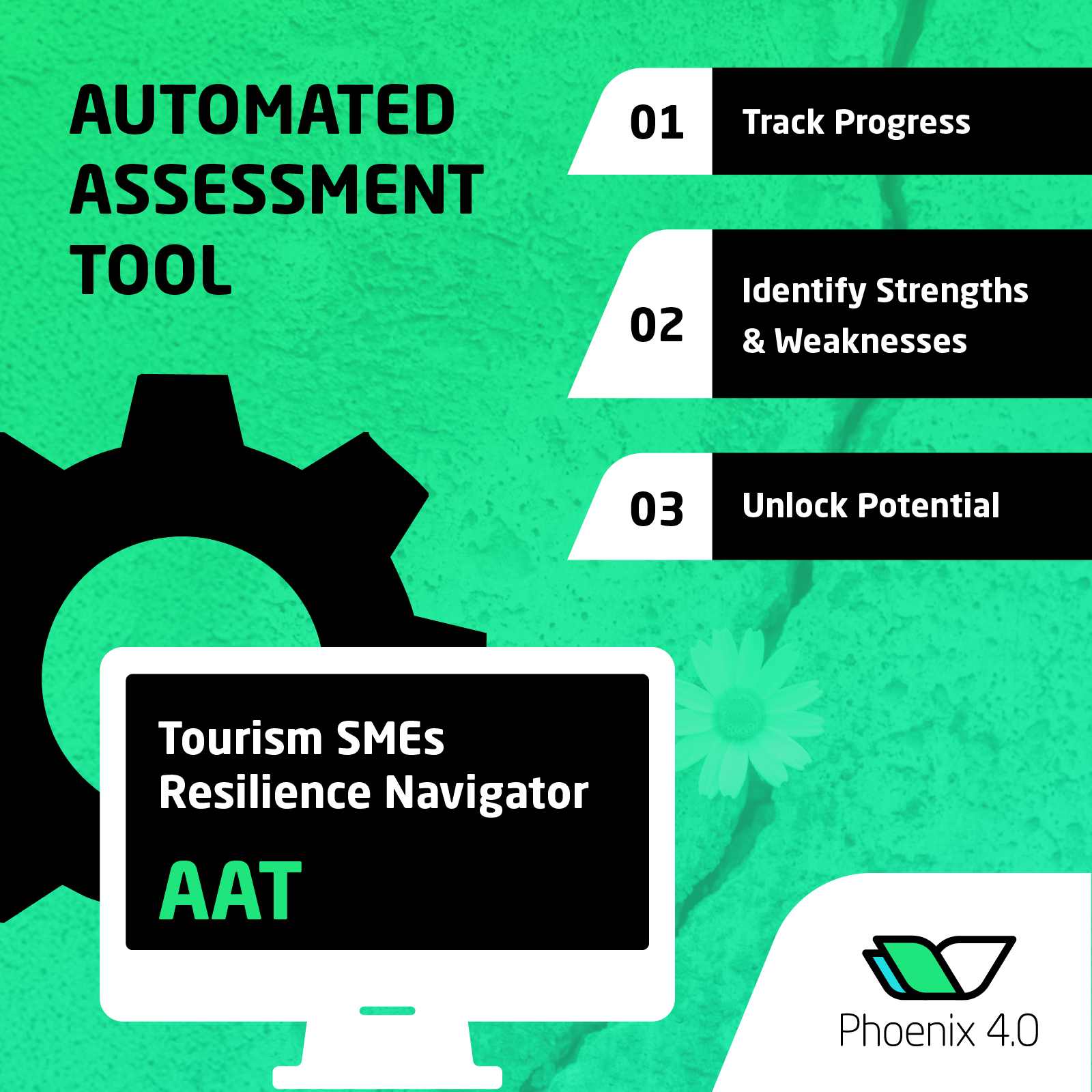 AUTOMATED ASSESSMENT TOOL

01 Track Progress

02 Identify Strengths & Weaknesses

03 Unlock Potential

Tourism SMEs Resilience Navigator

AAT

Phoenix 4.0